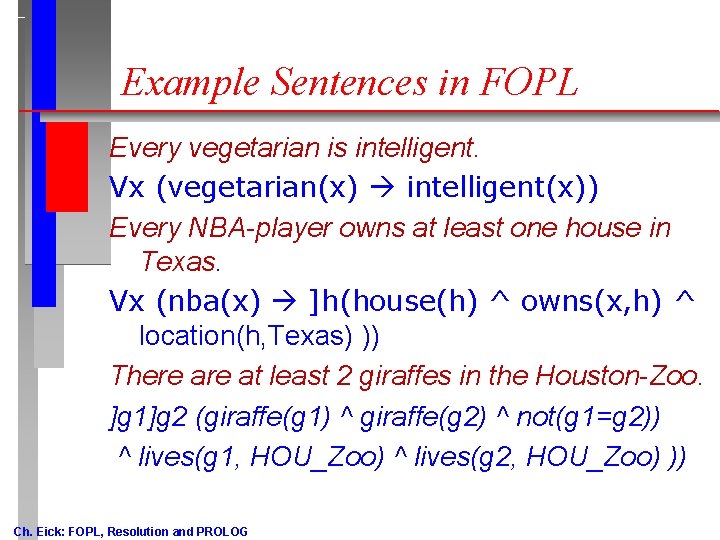 Example Sentences in FOPL

Every vegetarian is intelligent.

Vx (vegetarian(x) → intelligent(x))

Every NBA-player owns at least one house in Texas.

Vx (nba(x) → ]h(house(h) ^ owns(x,h) ^ location(h,Texas) ))

There are at least 2 giraffes in the Houston-Zoo.

]g1]g2 (giraffe(g1) ^ giraffe(g2) ^ not(g1=g2)) ^ lives(g1, HOU_Zoo) ^ lives(g2, HOU_Zoo) ))

Ch. Eick: FOPL, Resolution and PROLOG